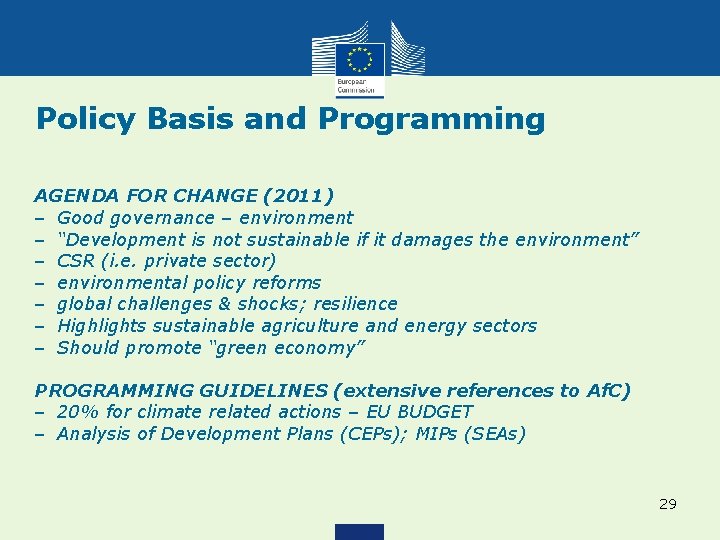 European Commission

Policy Basis and Programming

AGENDA FOR CHANGE (2011)
– Good governance – environment
– "Development is not sustainable if it damages the environment"
– CSR (i.e. private sector)
– environmental policy reforms
– global challenges & shocks; resilience
– Highlights sustainable agriculture and energy sectors
– Should promote "green economy"

PROGRAMMING GUIDELINES (extensive references to AfC)
– 20% for climate related actions – EU BUDGET
– Analysis of Development Plans (CEPs); MIPs (SEAs)

29